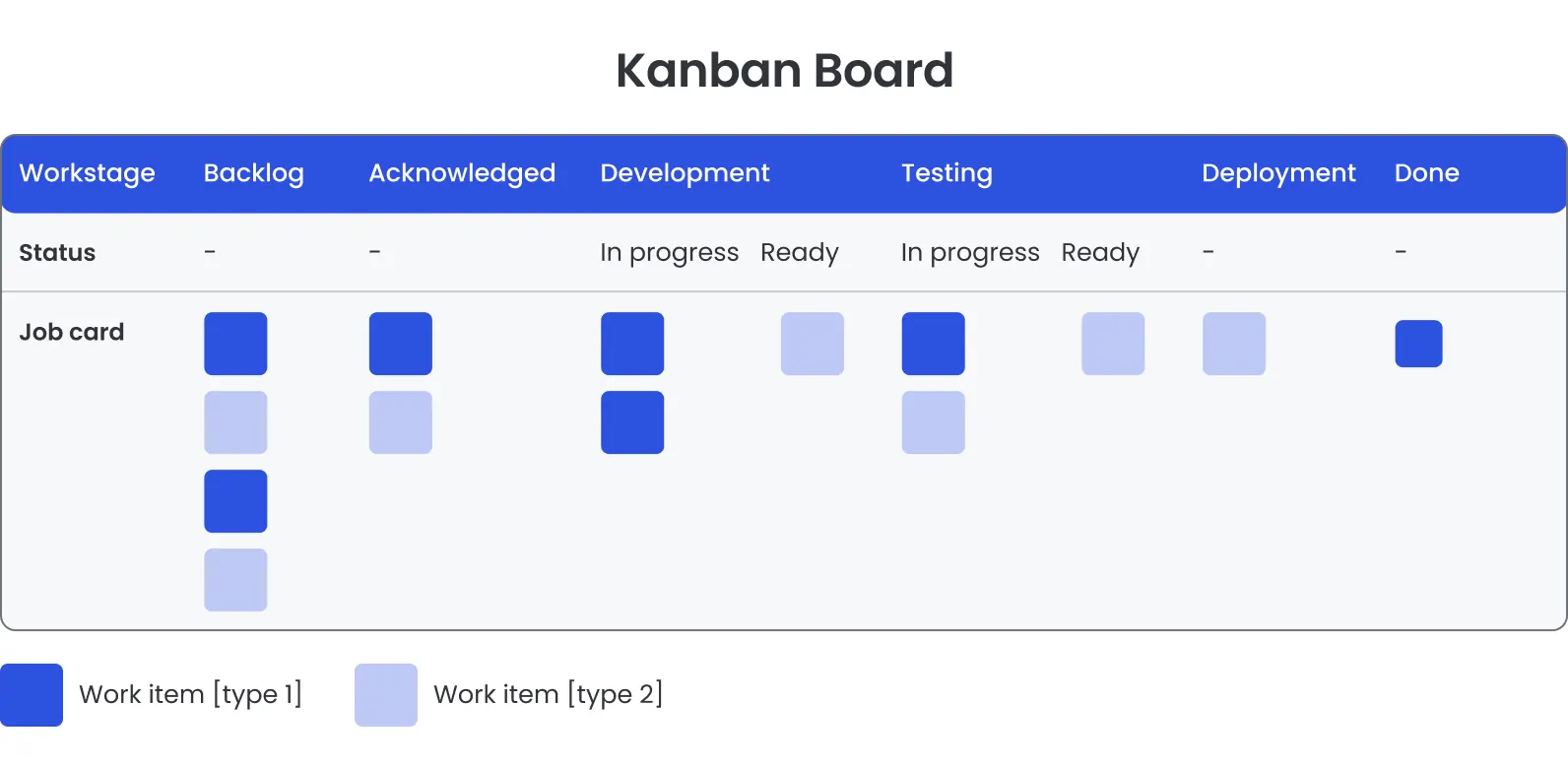 Kanban Board

| Workstage | Backlog | Acknowledged | Development | | Testing | | Deployment | Done |
|---|---|---|---|---|---|---|---|---|
| Status | - | - | In progress | Ready | In progress | Ready | - | - |
| Job card | | | | | | | | |

Work item [type 1]

Work item [type 2]